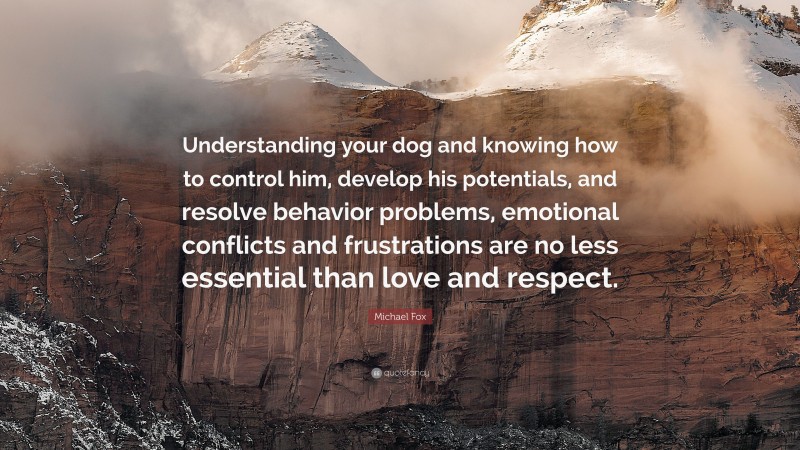 Understanding your dog and knowing how to control him, develop his potentials, and resolve behavior problems, emotional conflicts and frustrations are no less essential than love and respect.

Michael Fox

quotefancy